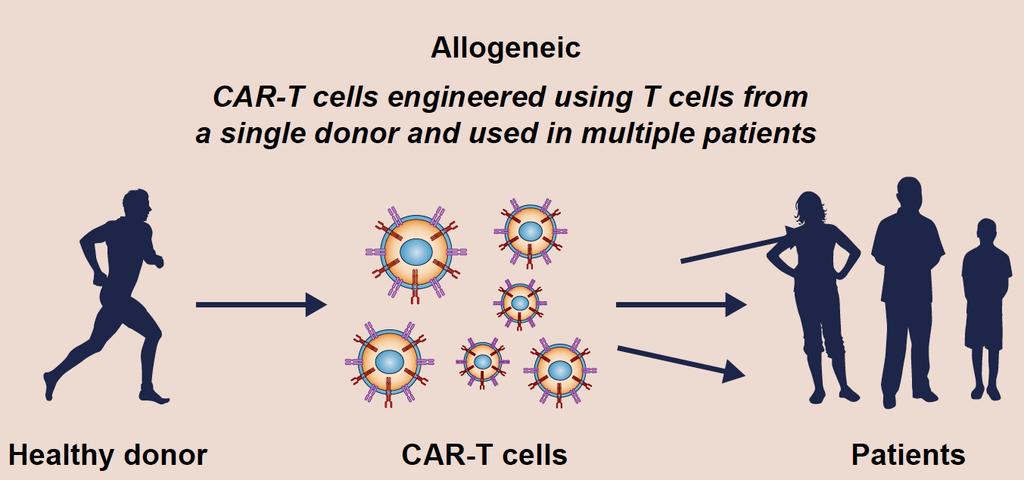 Allogeneic

CAR-T cells engineered using T cells from a single donor and used in multiple patients

Healthy donor

CAR-T cells

Patients